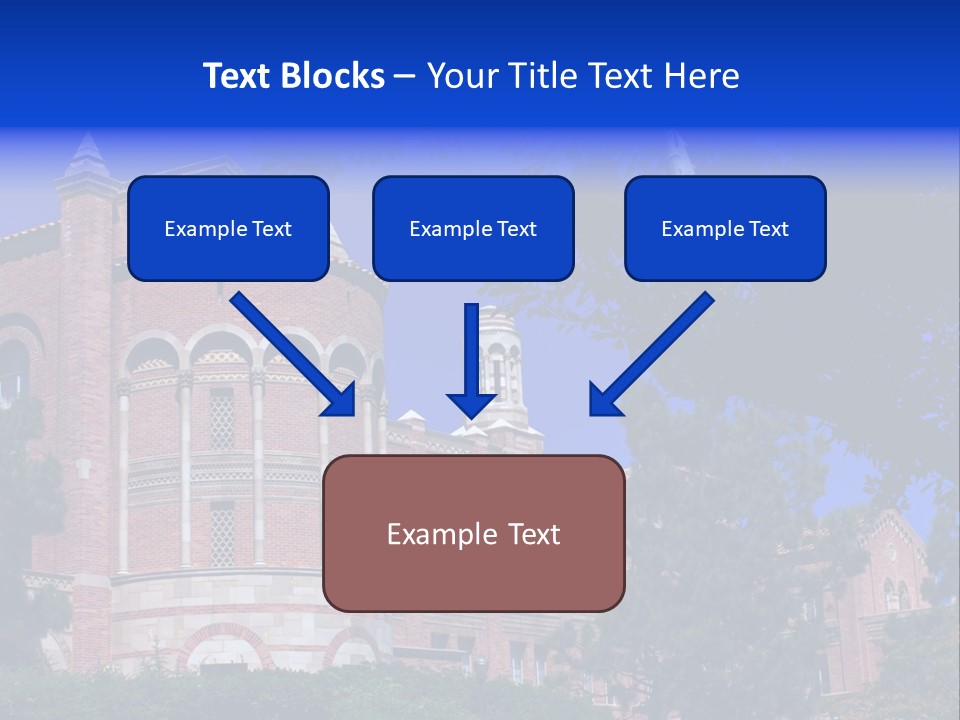 Text Blocks – Your Title Text Here

Example Text

Example Text

Example Text

Example Text